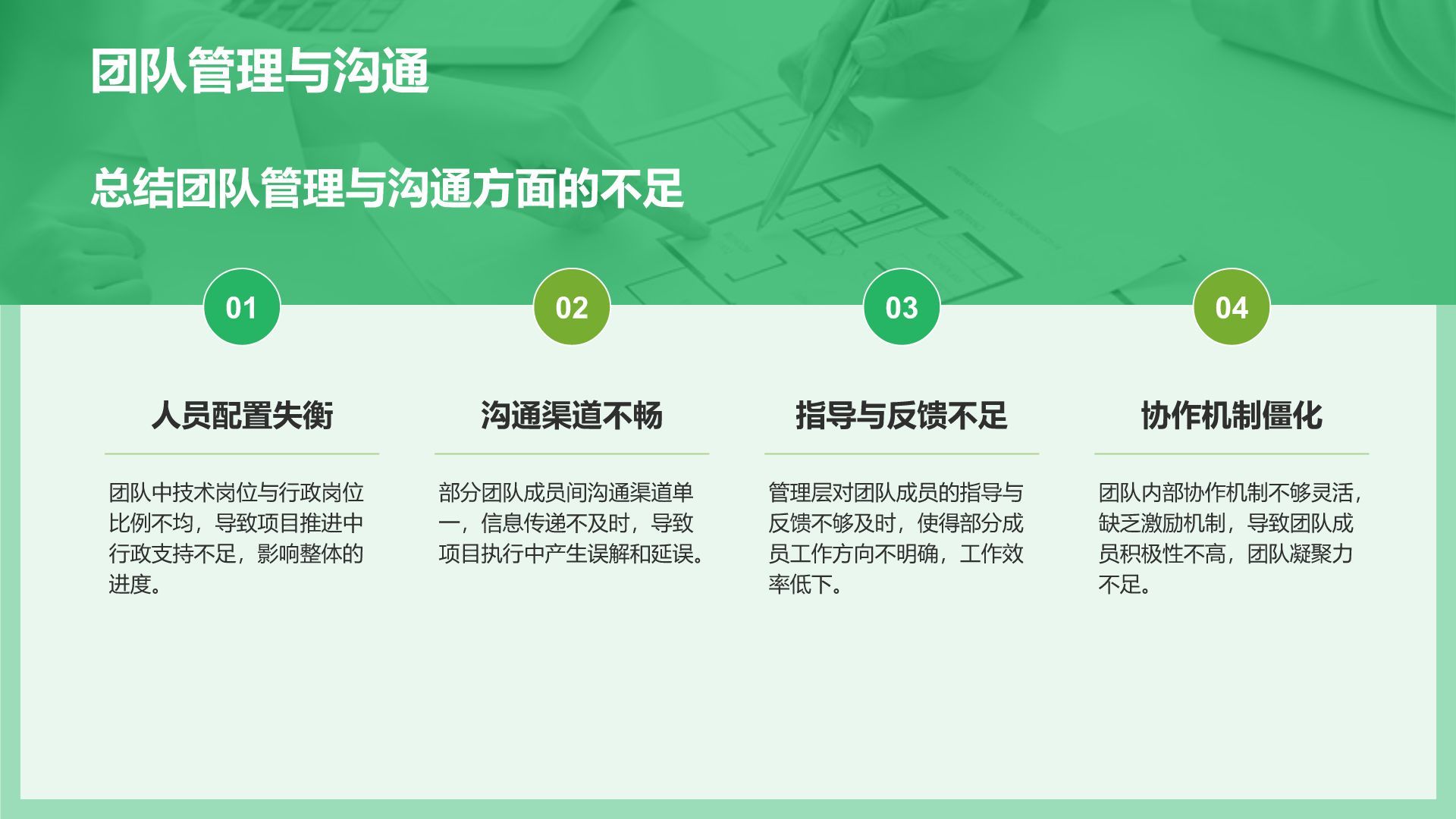 团队管理与沟通

总结团队管理与沟通方面的不足

01

人员配置失衡

团队中技术岗位与行政岗位比例不均，导致项目推进中行政支持不足，影响整体的进度。

02

沟通渠道不畅

部分团队成员间沟通渠道单一，信息传递不及时，导致项目执行中产生误解和延误。

03

指导与反馈不足

管理层对团队成员的指导与反馈不够及时，使得部分成员工作方向不明确，工作效率低下。

04

协作机制僵化

团队内部协作机制不够灵活，缺乏激励机制，导致团队成员积极性不高，团队凝聚力不足。